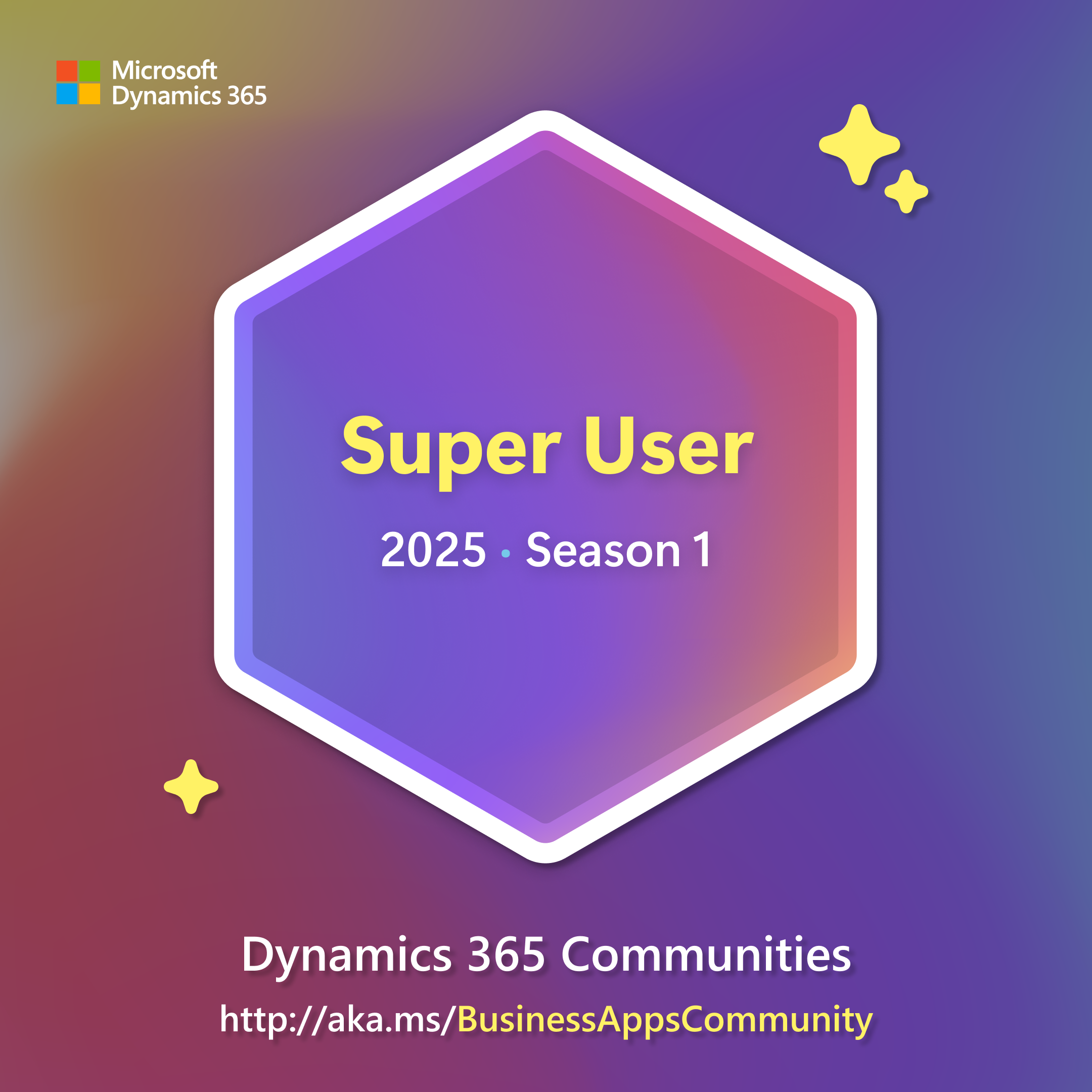 Microsoft
Dynamics 365

Super User

2025 • Season 1

Dynamics 365 Communities

http://aka.ms/BusinessAppsCommunity